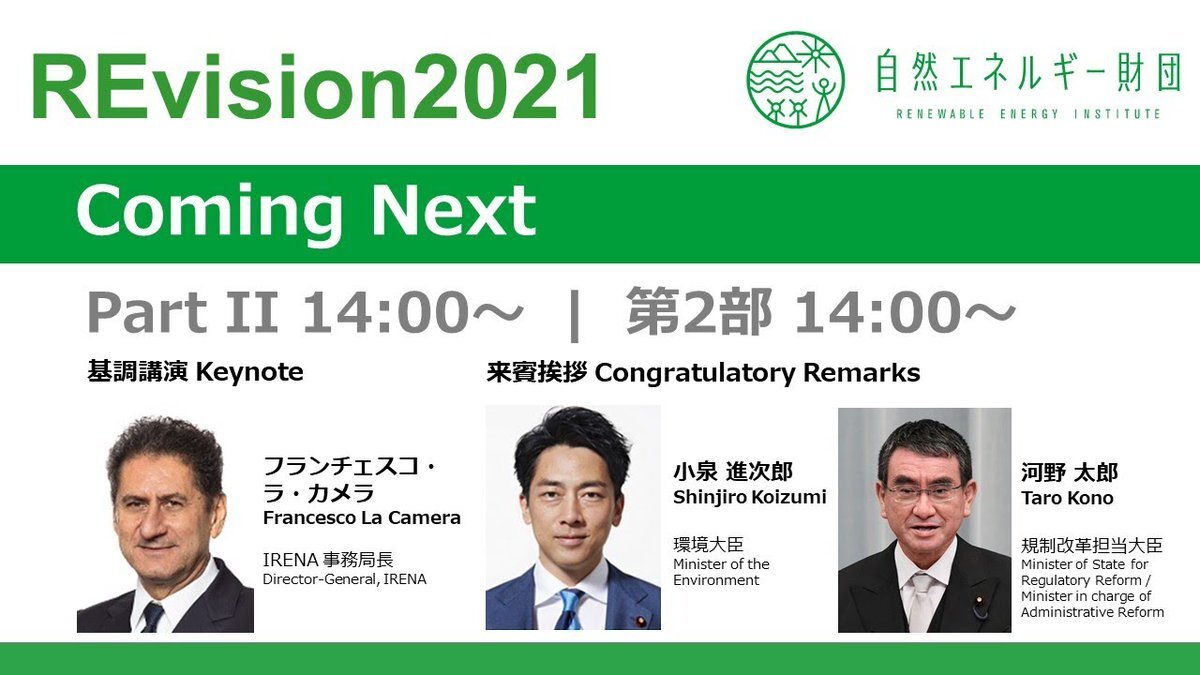 REvision2021

自然エネルギー財団
RENEWABLE ENERGY INSTITUTE

Coming Next

Part II 14:00～ | 第2部 14:00～

基調講演 Keynote

フランチェスコ・ラ・カメラ
Francesco La Camera

IRENA 事務局長
Director-General, IRENA

来賓挨拶 Congratulatory Remarks

小泉 進次郎
Shinjiro Koizumi

環境大臣
Minister of the Environment

河野 太郎
Taro Kono

規制改革担当大臣
Minister of State for Regulatory Reform / Minister in charge of Administrative Reform